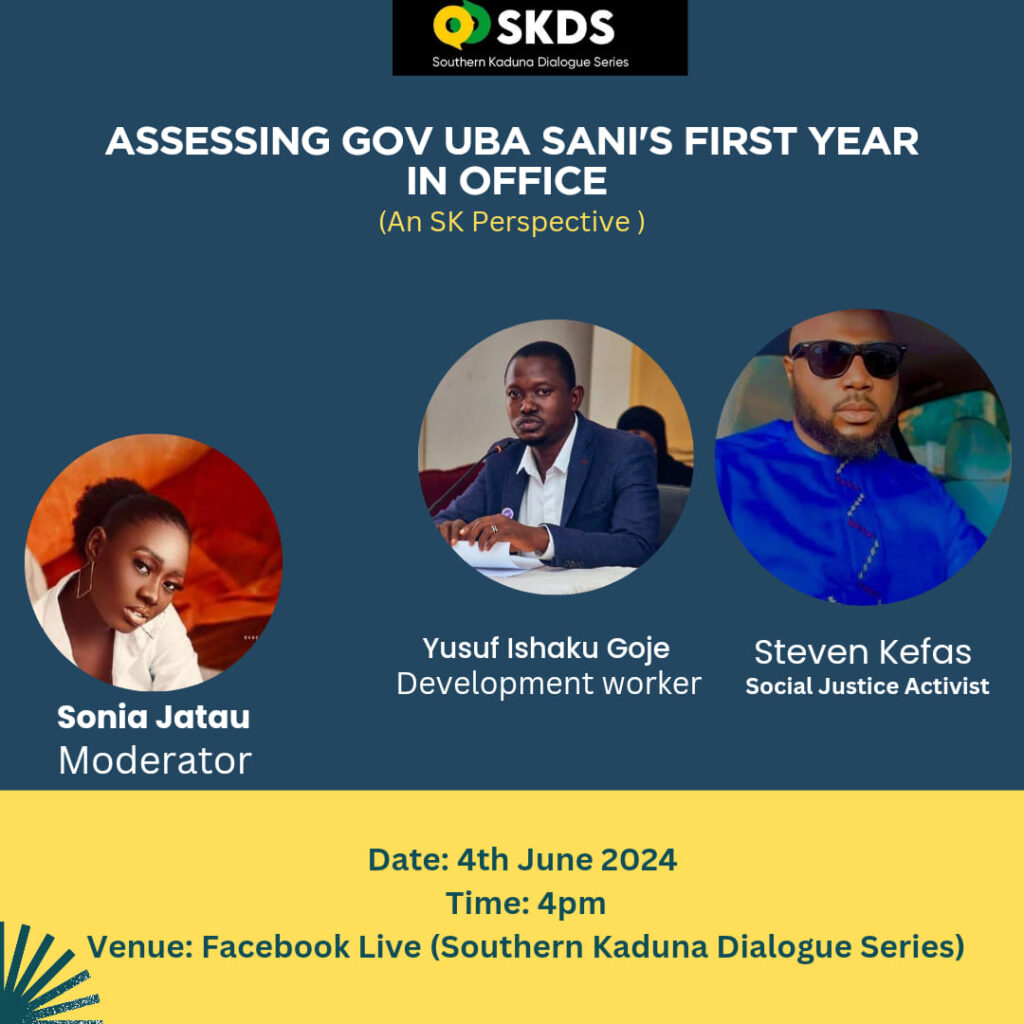 SKDS
Southern Kaduna Dialogue Series

ASSESSING GOV UBA SANI'S FIRST YEAR IN OFFICE
(An SK Perspective )

Sonia Jatau
Moderator

Yusuf Ishaku Goje
Development worker

Steven Kefas
Social Justice Activist

Date: 4th June 2024
Time: 4pm
Venue: Facebook Live (Southern Kaduna Dialogue Series)